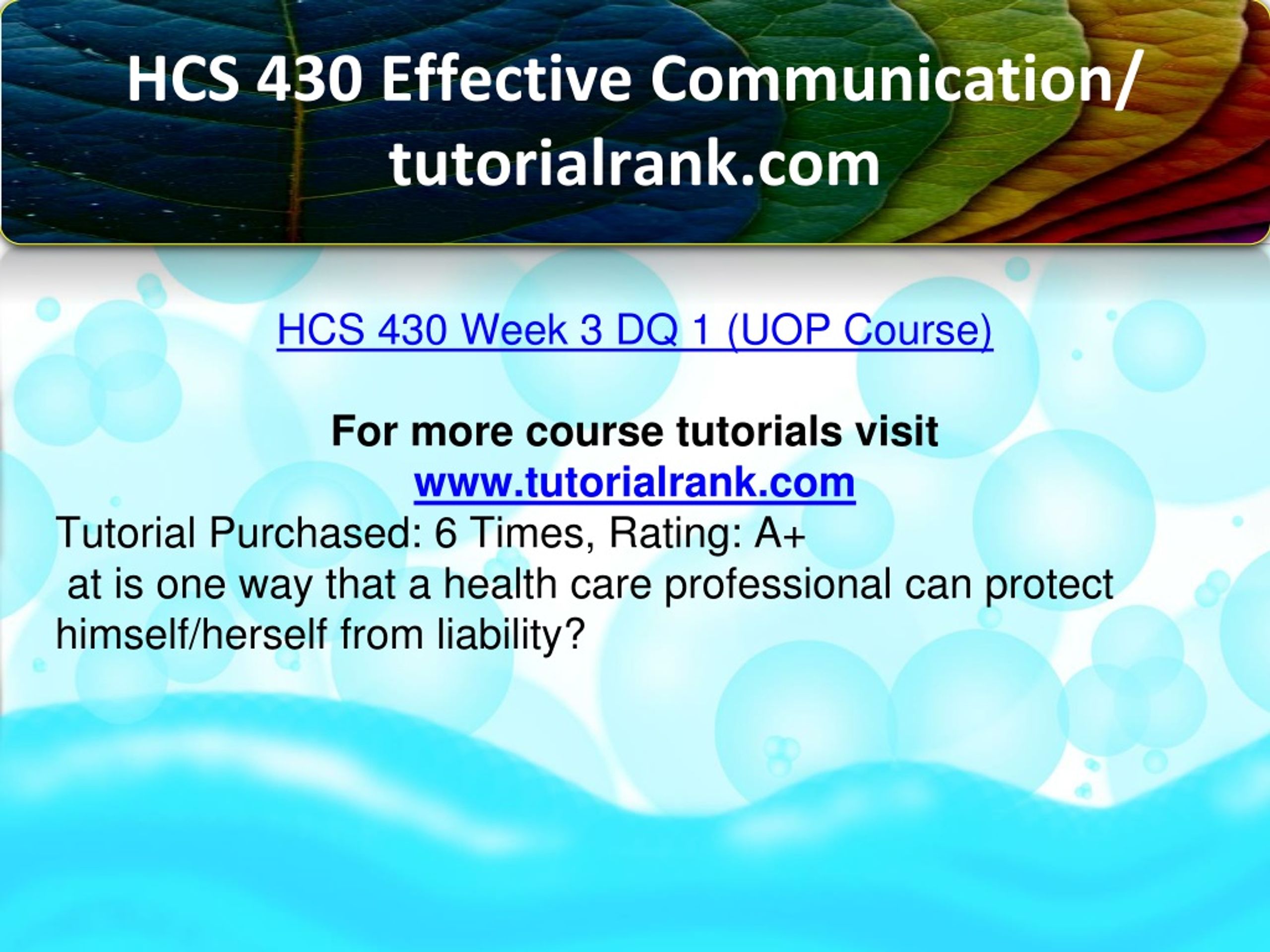 HCS 430 Effective Communication/ tutorialrank.com

HCS 430 Week 3 DQ 1 (UOP Course)

For more course tutorials visit
www.tutorialrank.com
Tutorial Purchased: 6 Times, Rating: A+
at is one way that a health care professional can protect himself/herself from liability?